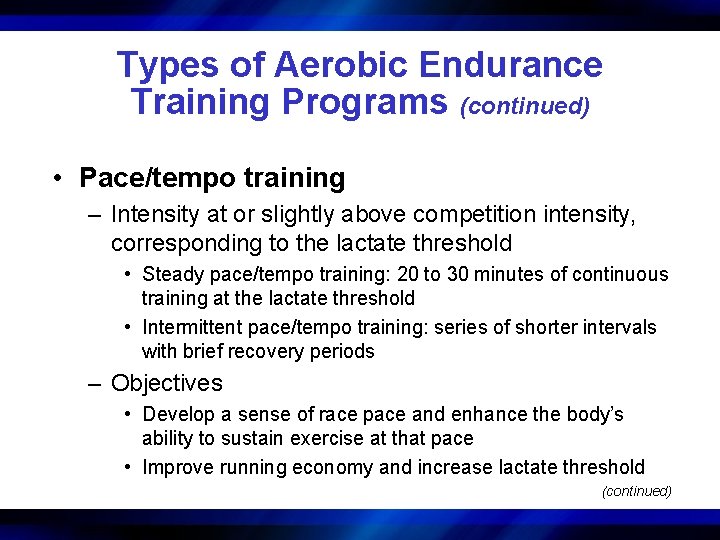 Types of Aerobic Endurance Training Programs (continued)

• Pace/tempo training

– Intensity at or slightly above competition intensity, corresponding to the lactate threshold

• Steady pace/tempo training: 20 to 30 minutes of continuous training at the lactate threshold

• Intermittent pace/tempo training: series of shorter intervals with brief recovery periods

– Objectives

• Develop a sense of race pace and enhance the body's ability to sustain exercise at that pace

• Improve running economy and increase lactate threshold

(continued)